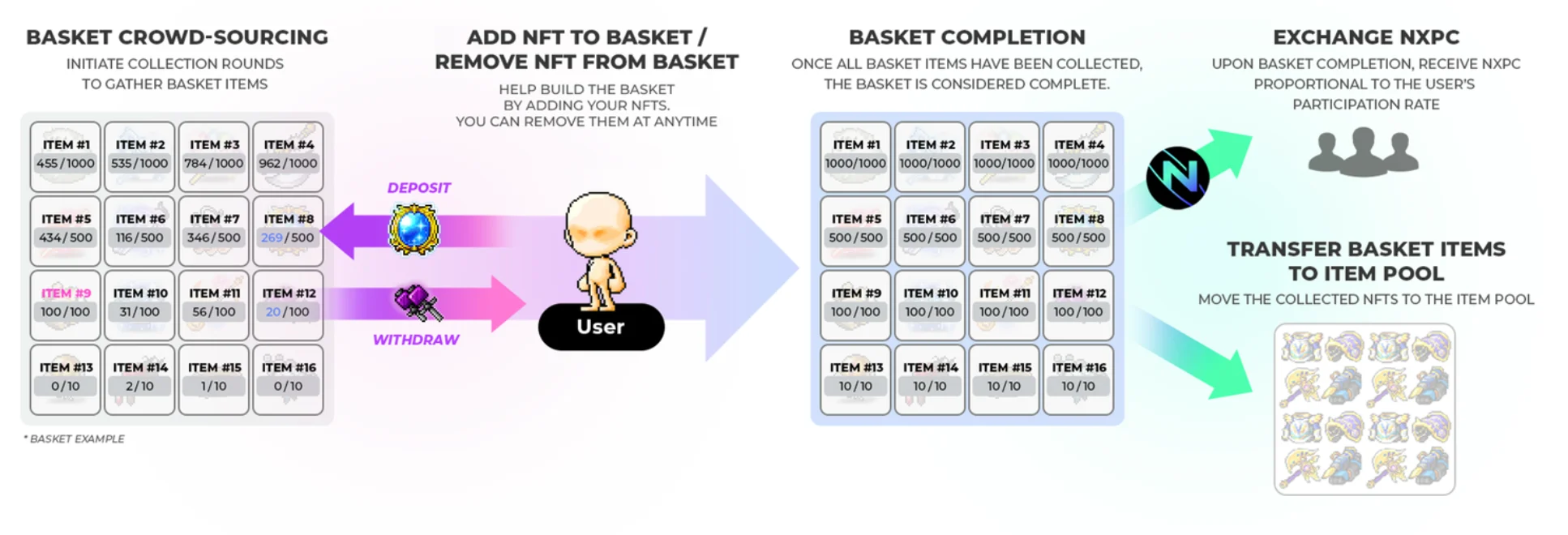 BASKET CROWD-SOURCING
INITIATE COLLECTION ROUNDS TO GATHER BASKET ITEMS

| ITEM #1 455/1000 | ITEM #2 535/1000 | ITEM #3 784/1000 | ITEM #4 962/1000 |
|---|---|---|---|
| ITEM #5 434/500 | ITEM #6 116/500 | ITEM #7 346/500 | ITEM #8 269/500 |
| ITEM #9 100/100 | ITEM #10 31/100 | ITEM #11 56/100 | ITEM #12 20/100 |
| ITEM #13 0/10 | ITEM #14 2/10 | ITEM #15 1/10 | ITEM #16 0/10 |

* BASKET EXAMPLE

ADD NFT TO BASKET / REMOVE NFT FROM BASKET
HELP BUILD THE BASKET BY ADDING YOUR NFTS. YOU CAN REMOVE THEM AT ANYTIME

DEPOSIT
WITHDRAW
User

BASKET COMPLETION
ONCE ALL BASKET ITEMS HAVE BEEN COLLECTED, THE BASKET IS CONSIDERED COMPLETE.

| ITEM #1 1000/1000 | ITEM #2 1000/1000 | ITEM #3 1000/1000 | ITEM #4 1000/1000 |
|---|---|---|---|
| ITEM #5 500/500 | ITEM #6 500/500 | ITEM #7 500/500 | ITEM #8 500/500 |
| ITEM #9 100/100 | ITEM #10 100/100 | ITEM #11 100/100 | ITEM #12 100/100 |
| ITEM #13 10/10 | ITEM #14 10/10 | ITEM #15 10/10 | ITEM #16 10/10 |

EXCHANGE NXPC
UPON BASKET COMPLETION, RECEIVE NXPC PROPORTIONAL TO THE USER'S PARTICIPATION RATE

TRANSFER BASKET ITEMS TO ITEM POOL
MOVE THE COLLECTED NFTS TO THE ITEM POOL